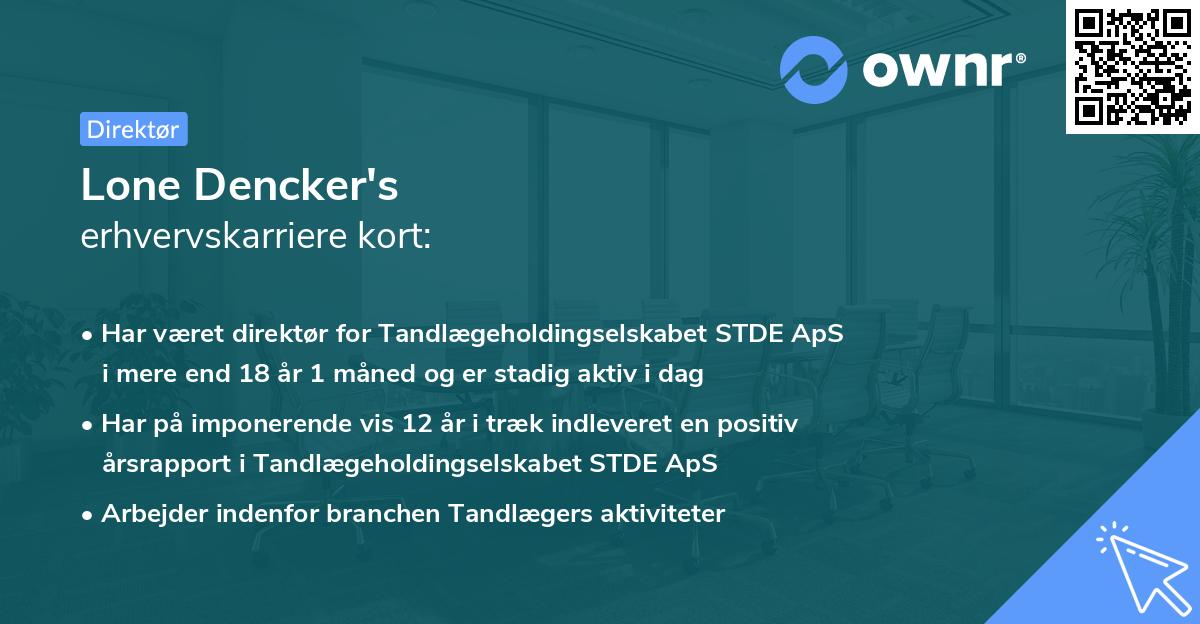 ownr®

Direktør

Lone Dencker's
erhvervskarriere kort:

• Har været direktør for Tandlægeholdingselskabet STDE ApS i mere end 18 år 1 måned og er stadig aktiv i dag

• Har på imponerende vis 12 år i træk indleveret en positiv årsrapport i Tandlægeholdingselskabet STDE ApS

• Arbejder indenfor branchen Tandlægers aktiviteter